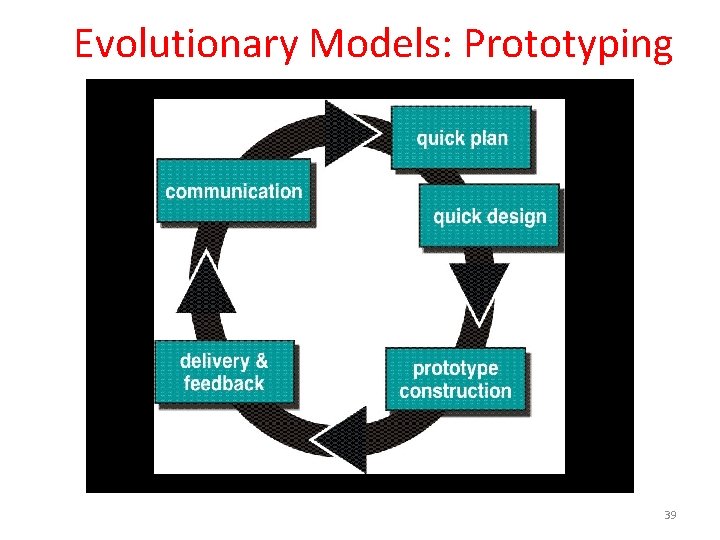 Evolutionary Models: Prototyping

communication

quick plan

quick design

prototype construction

delivery & feedback

39